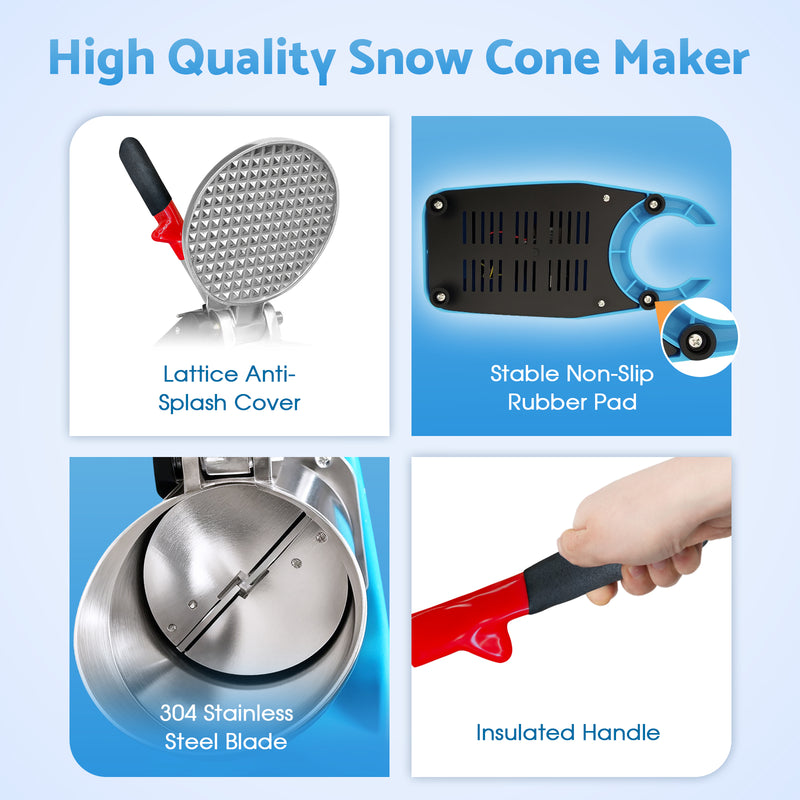 High Quality Snow Cone Maker

Lattice Anti-Splash Cover

Stable Non-Slip Rubber Pad

304 Stainless Steel Blade

Insulated Handle